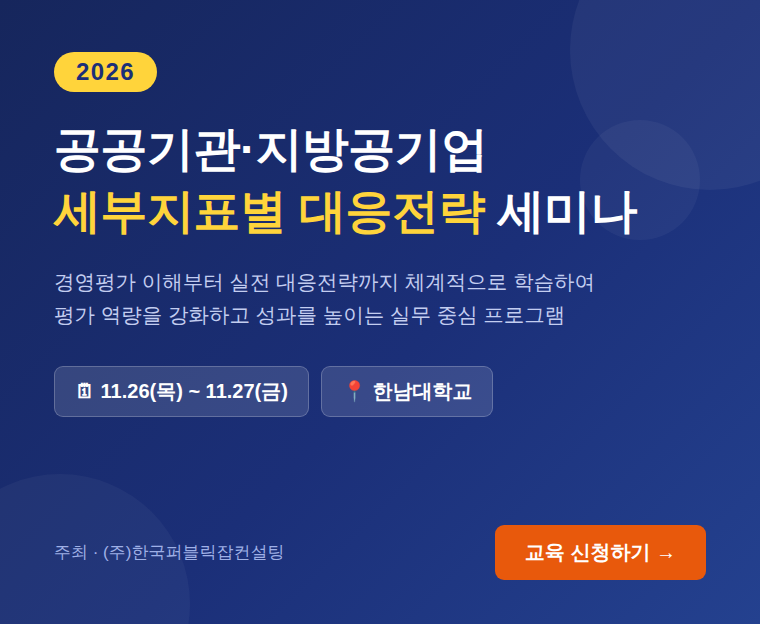 2026

공공기관·지방공기업
세부지표별 대응전략 세미나

경영평가 이해부터 실전 대응전략까지 체계적으로 학습하여
평가 역량을 강화하고 성과를 높이는 실무 중심 프로그램

11.26(목) ~ 11.27(금)

한남대학교

주최 · (주)한국퍼블릭잡컨설팅

교육 신청하기 →